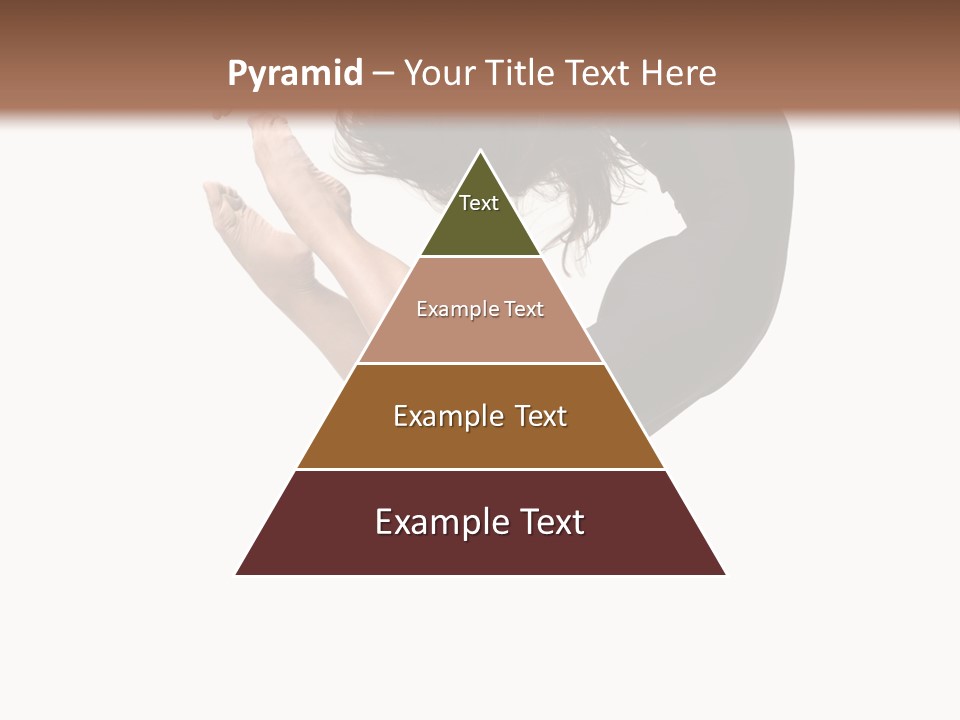 Pyramid – Your Title Text Here

Text

Example Text

Example Text

Example Text